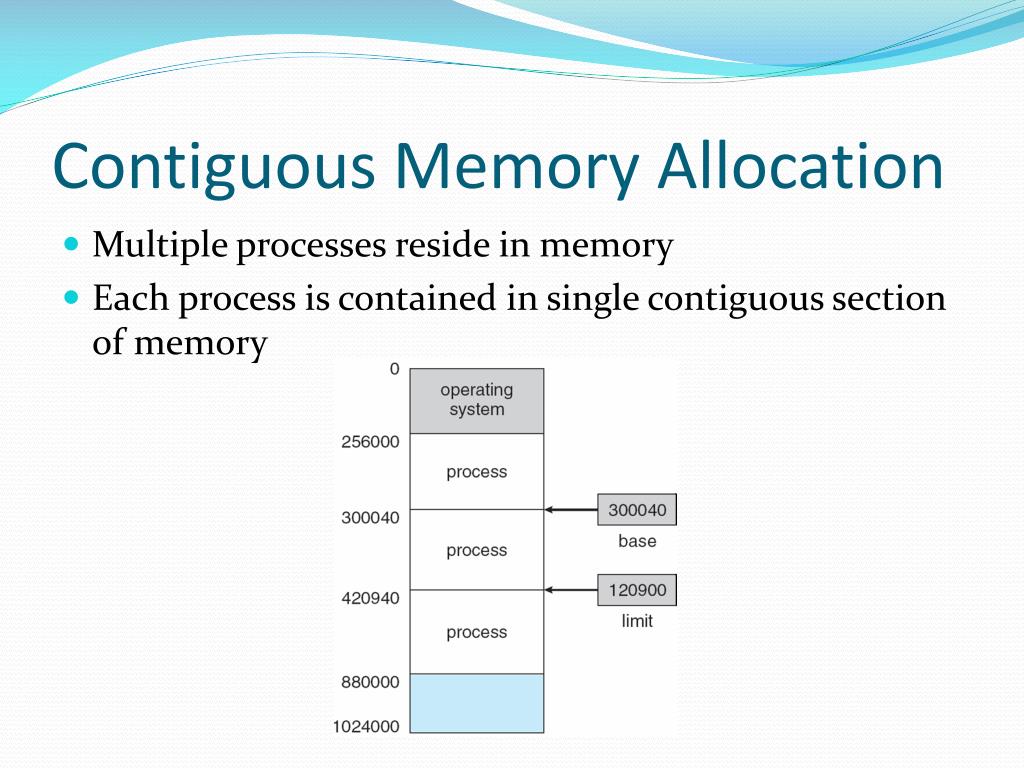 Contiguous Memory Allocation

Multiple processes reside in memory

Each process is contained in single contiguous section of memory

0
operating system
256000
process
300040
process
420940
process
880000
1024000

300040
base

120900
limit